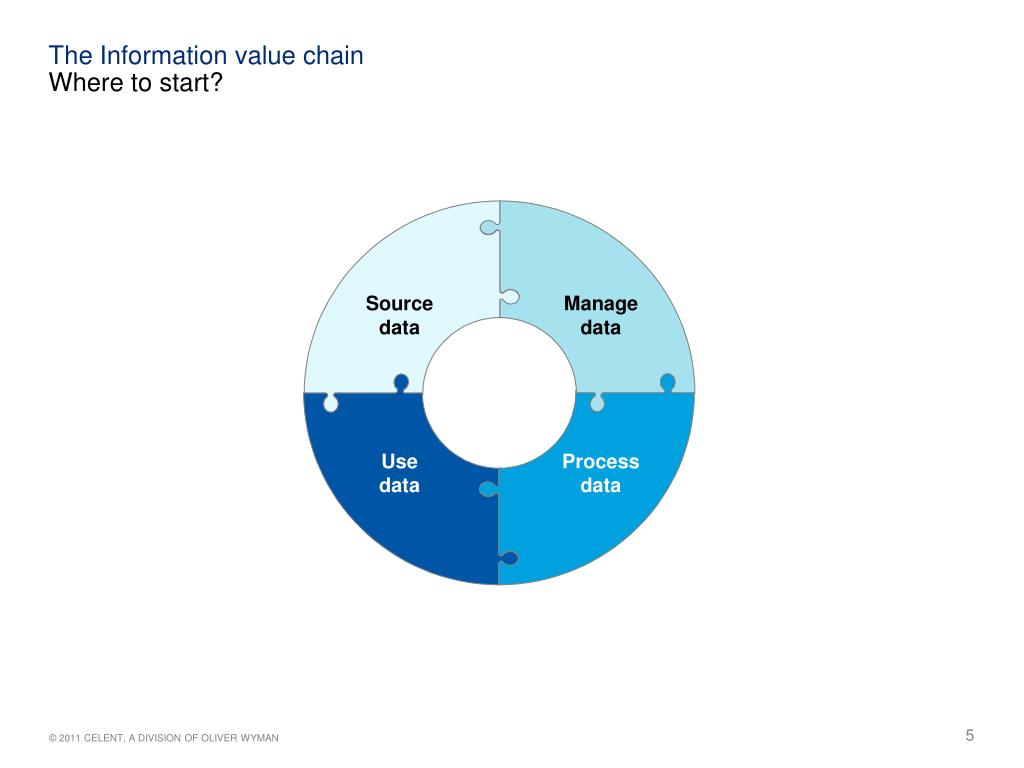 The Information value chain
Where to start?

Source data

Manage data

Use data

Process data

© 2011 CELENT, A DIVISION OF OLIVER WYMAN

5